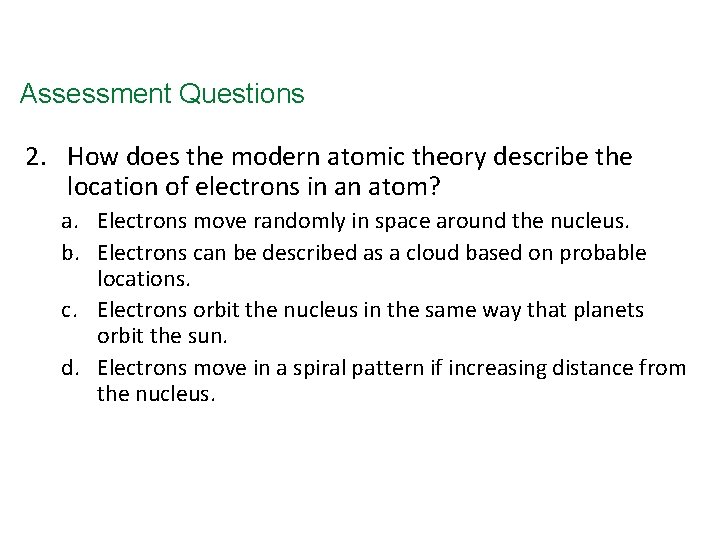 Assessment Questions

2. How does the modern atomic theory describe the location of electrons in an atom?

a. Electrons move randomly in space around the nucleus.

b. Electrons can be described as a cloud based on probable locations.

c. Electrons orbit the nucleus in the same way that planets orbit the sun.

d. Electrons move in a spiral pattern if increasing distance from the nucleus.